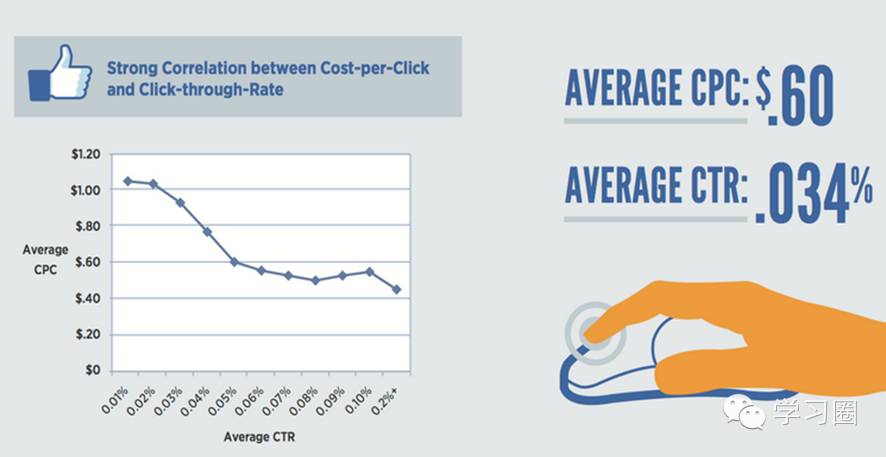 Strong Correlation between Cost-per-Click and Click-through-Rate

$1.20
$1.00
$.80
$.60
$.40
$.20
$0

Average CPC

0.01%
0.02%
0.03%
0.04%
0.05%
0.06%
0.07%
0.08%
0.09%
0.10%
0.2%+

Average CTR

AVERAGE CPC: $.60

AVERAGE CTR: .034%

学习圈